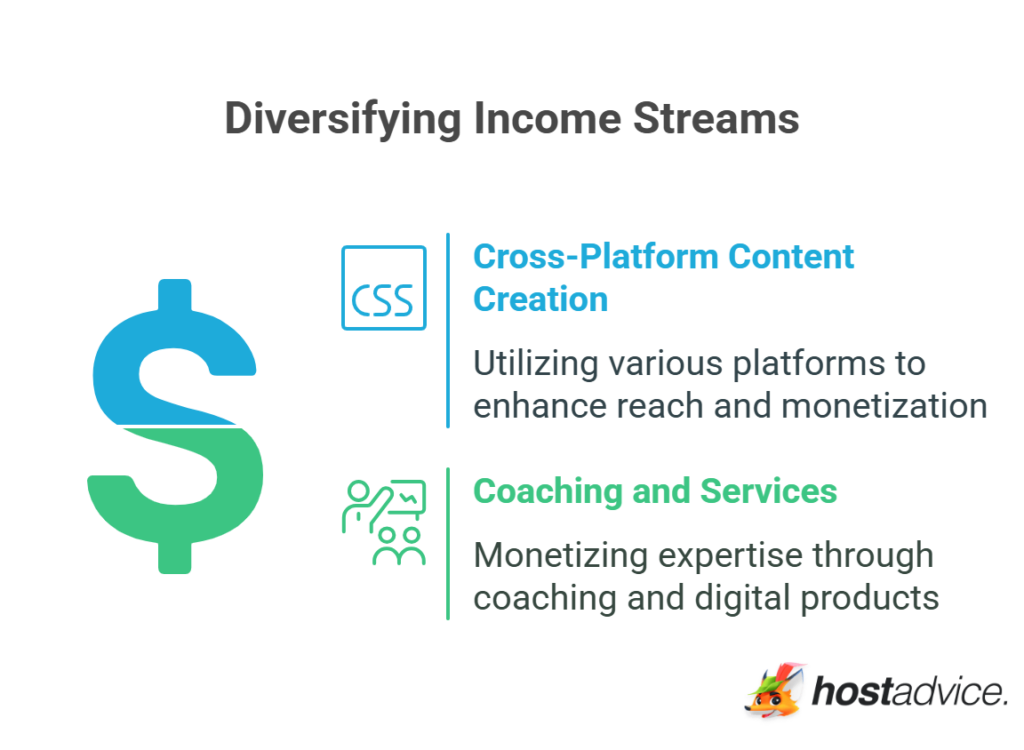 Diversifying Income Streams

CSS

Cross-Platform Content Creation

Utilizing various platforms to enhance reach and monetization

Coaching and Services

Monetizing expertise through coaching and digital products

hostadvice.